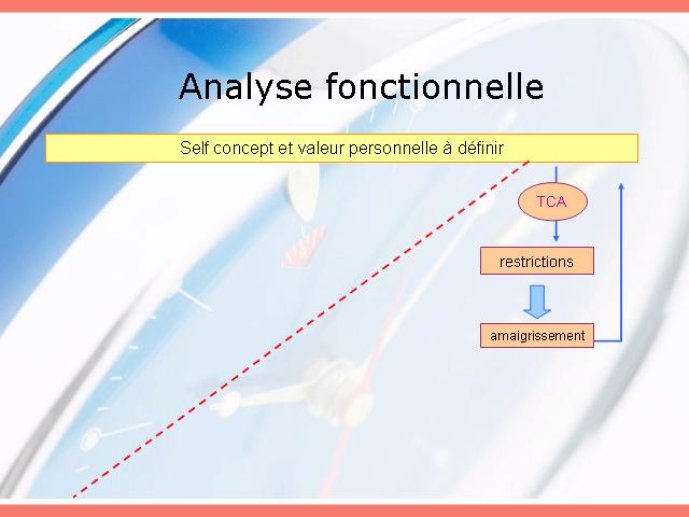 Analyse fonctionnelle

Self concept et valeur personnelle à définir

TCA

restrictions

amaigrissement